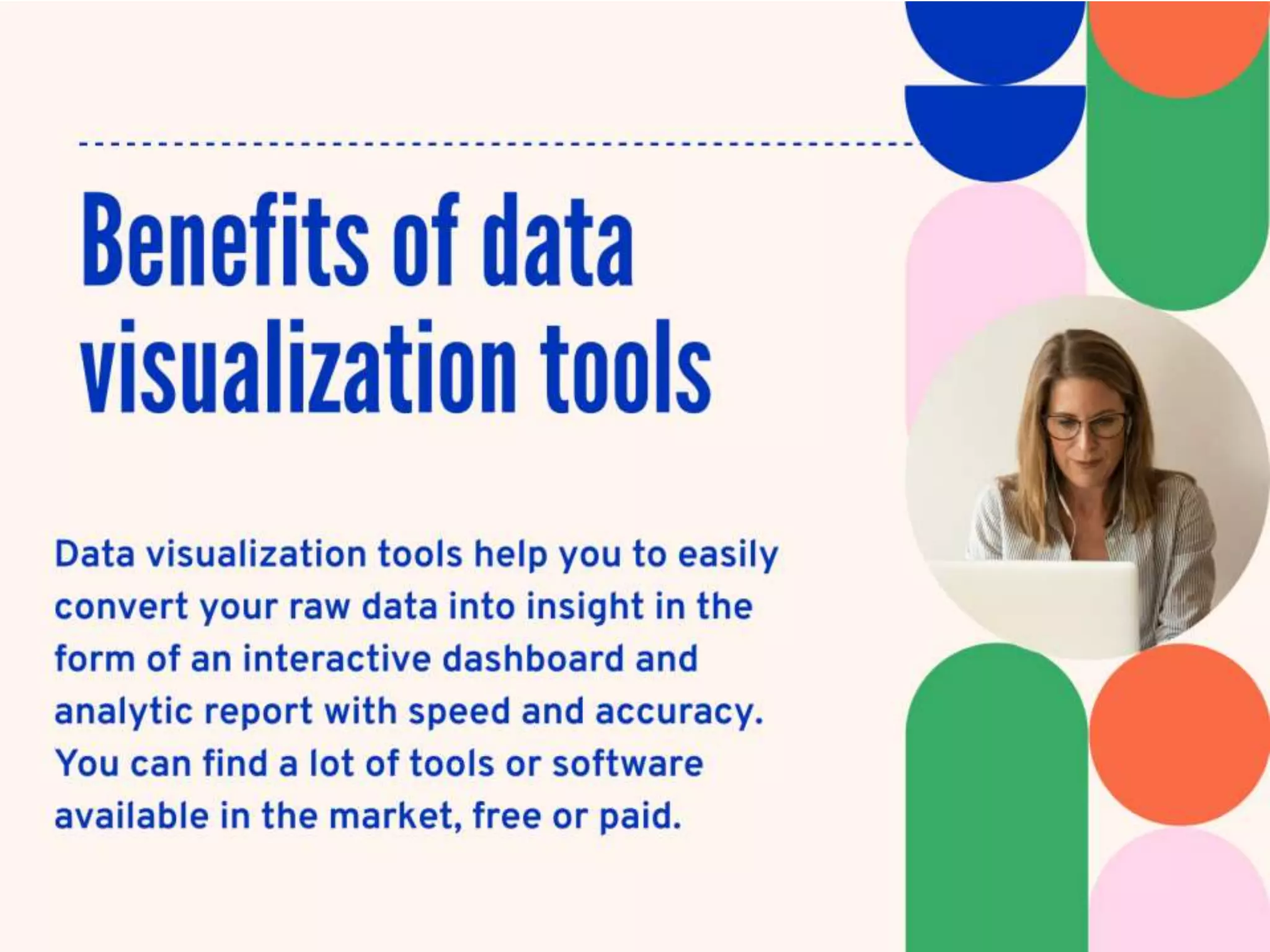 Benefits of data visualization tools

Data visualization tools help you to easily convert your raw data into insight in the form of an interactive dashboard and analytic report with speed and accuracy. You can find a lot of tools or software available in the market, free or paid.